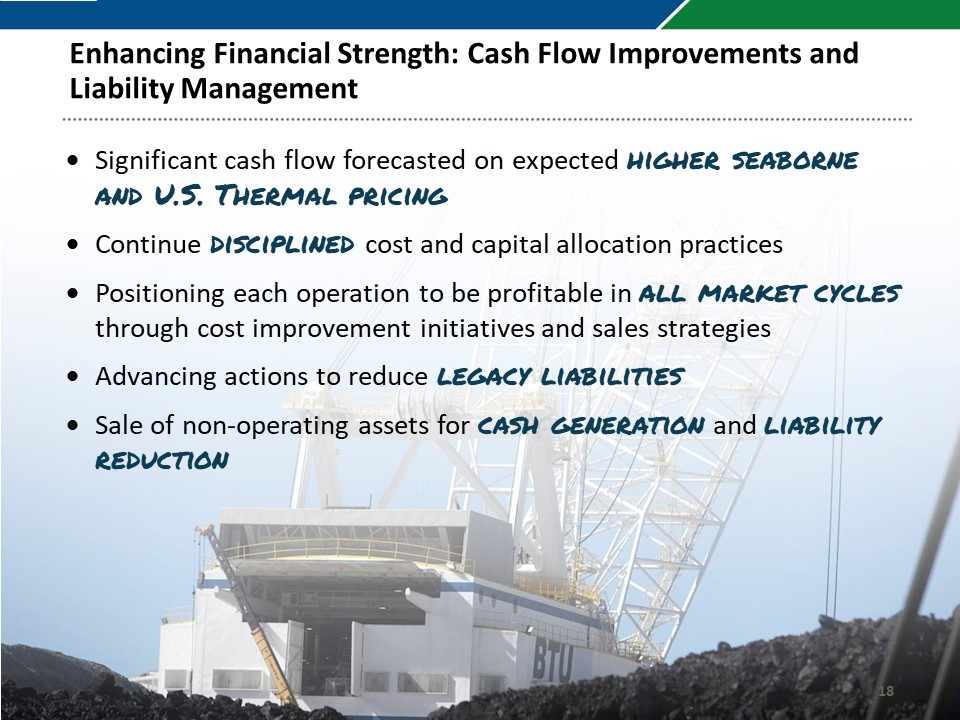 Enhancing Financial Strength: Cash Flow Improvements and Liability Management

• Significant cash flow forecasted on expected HIGHER SEABORNE AND U.S. THERMAL PRICING

• Continue DISCIPLINED cost and capital allocation practices

• Positioning each operation to be profitable in ALL MARKET CYCLES through cost improvement initiatives and sales strategies

• Advancing actions to reduce LEGACY LIABILITIES

• Sale of non-operating assets for CASH GENERATION and LIABILITY REDUCTION

BTU

18